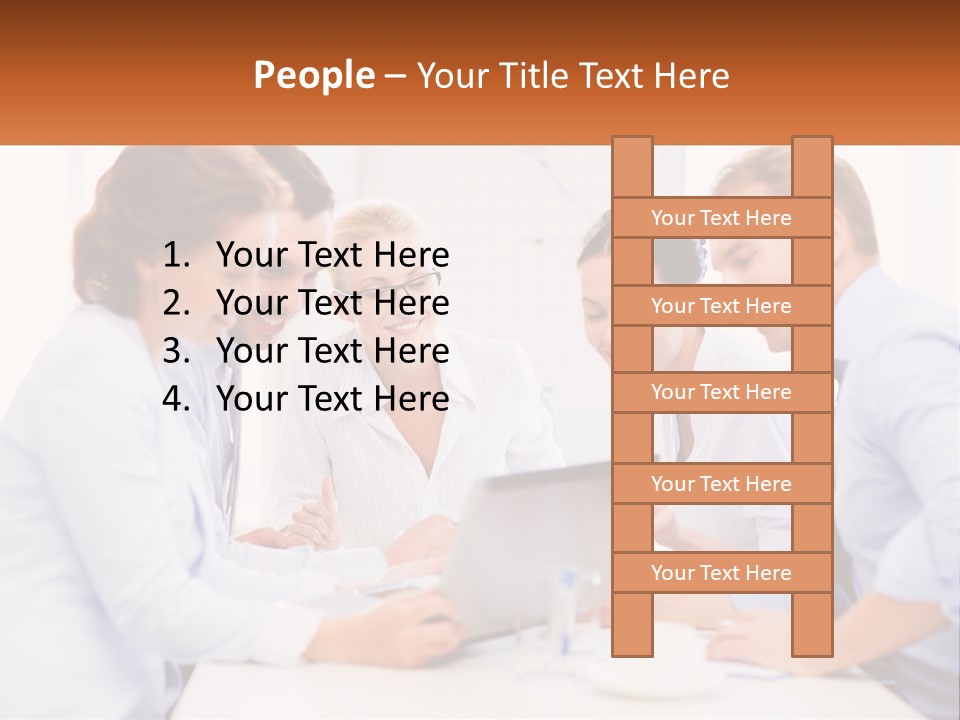 People – Your Title Text Here

1. Your Text Here
2. Your Text Here
3. Your Text Here
4. Your Text Here

Your Text Here

Your Text Here

Your Text Here

Your Text Here

Your Text Here